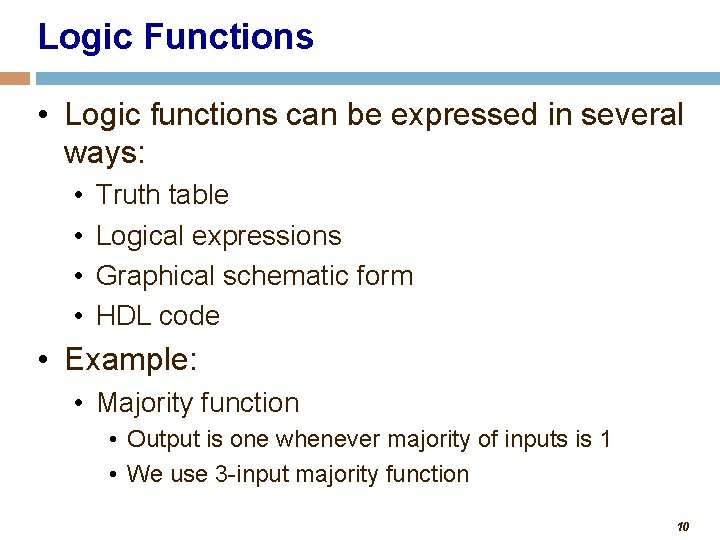 Logic Functions

• Logic functions can be expressed in several ways:
  • Truth table
  • Logical expressions
  • Graphical schematic form
  • HDL code
• Example:
  • Majority function
    • Output is one whenever majority of inputs is 1
    • We use 3-input majority function

10